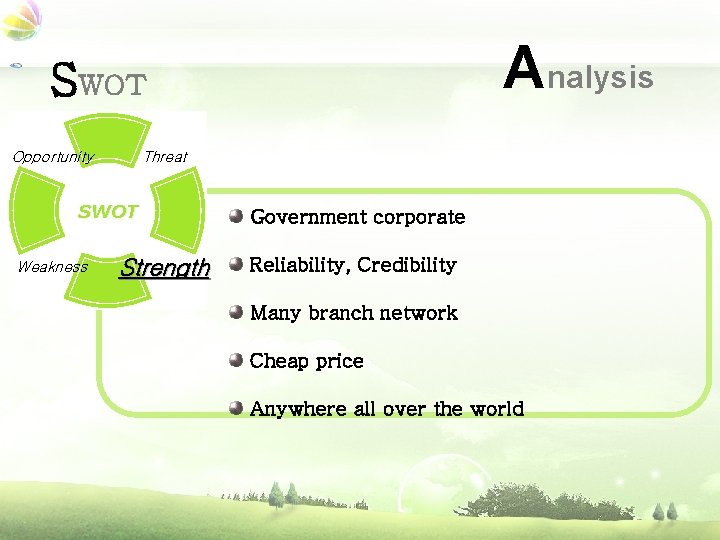 SWOT

Analysis

Opportunity

Threat

SWOT

Weakness

Strength

Government corporate

Reliability, Credibility

Many branch network

Cheap price

Anywhere all over the world